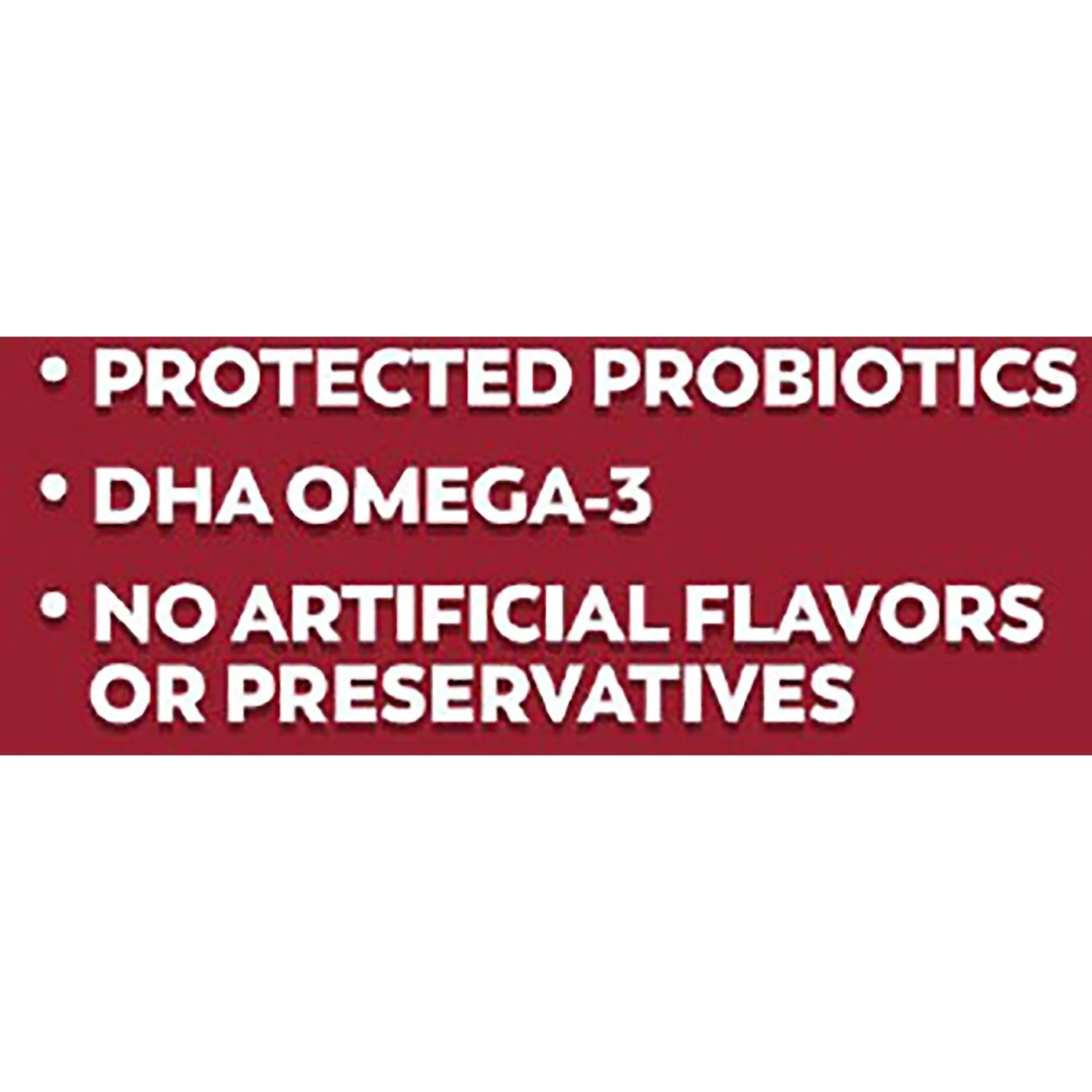 • PROTECTED PROBIOTICS
• DHA OMEGA-3
• NO ARTIFICIAL FLAVORS OR PRESERVATIVES